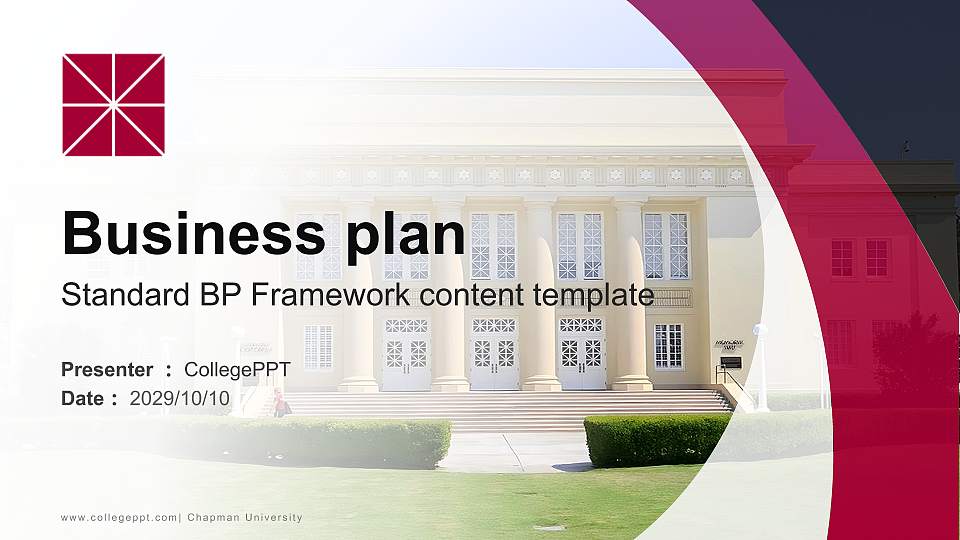 Business plan

Standard BP Framework content template

Presenter ： CollegePPT
Date ： 2029/10/10

www.collegeppt.com| Chapman University